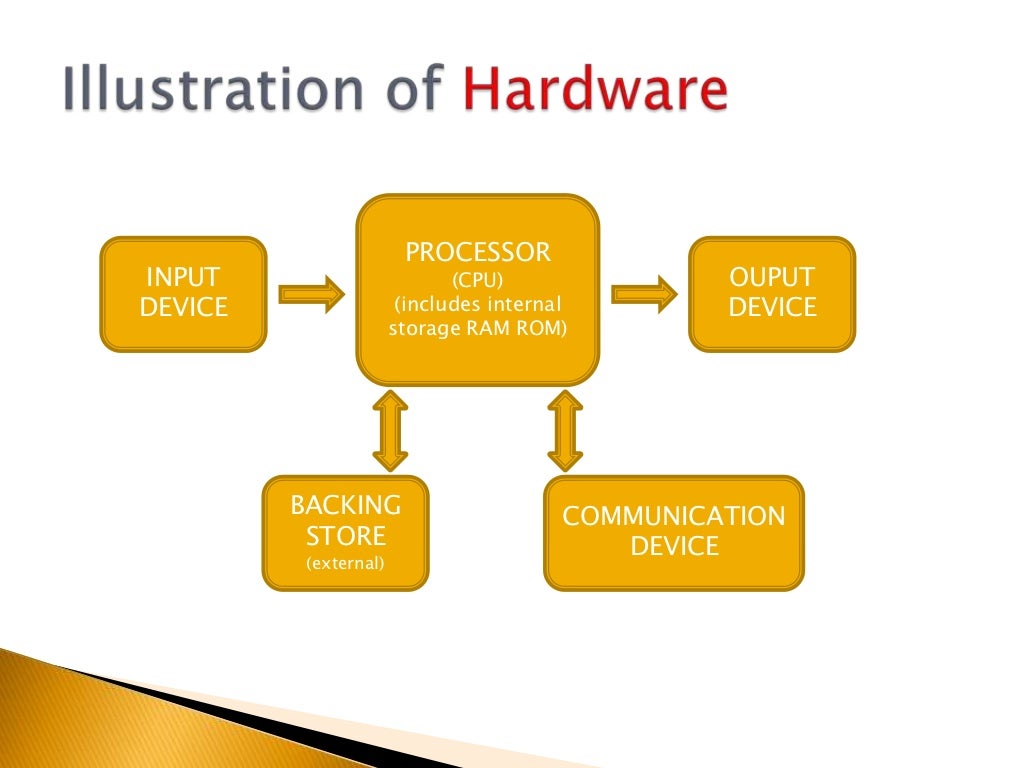 Illustration of Hardware

INPUT DEVICE

PROCESSOR
(CPU)
(includes internal storage RAM ROM)

OUPUT DEVICE

BACKING STORE
(external)

COMMUNICATION DEVICE